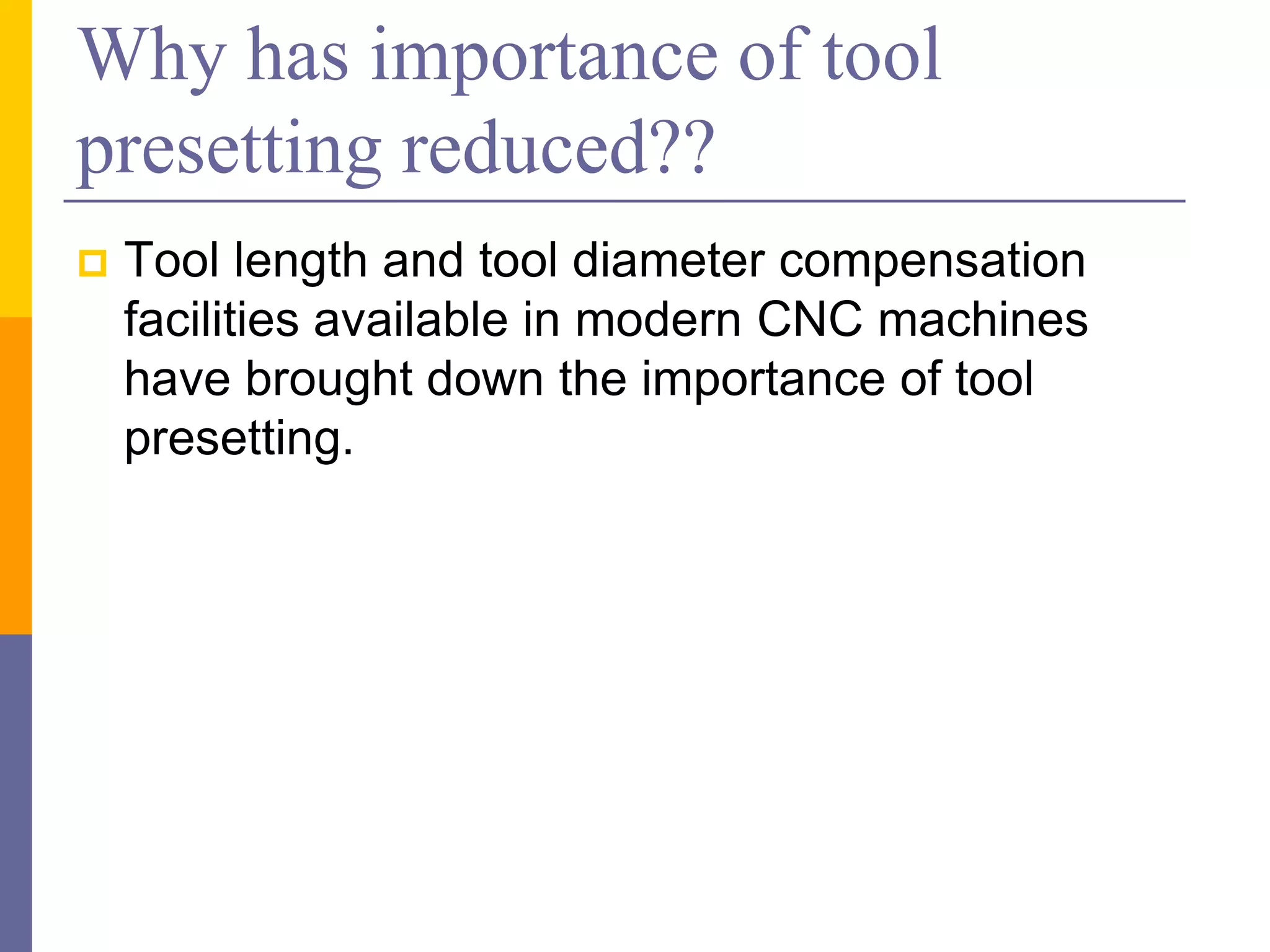 Why has importance of tool presetting reduced??

Tool length and tool diameter compensation facilities available in modern CNC machines have brought down the importance of tool presetting.